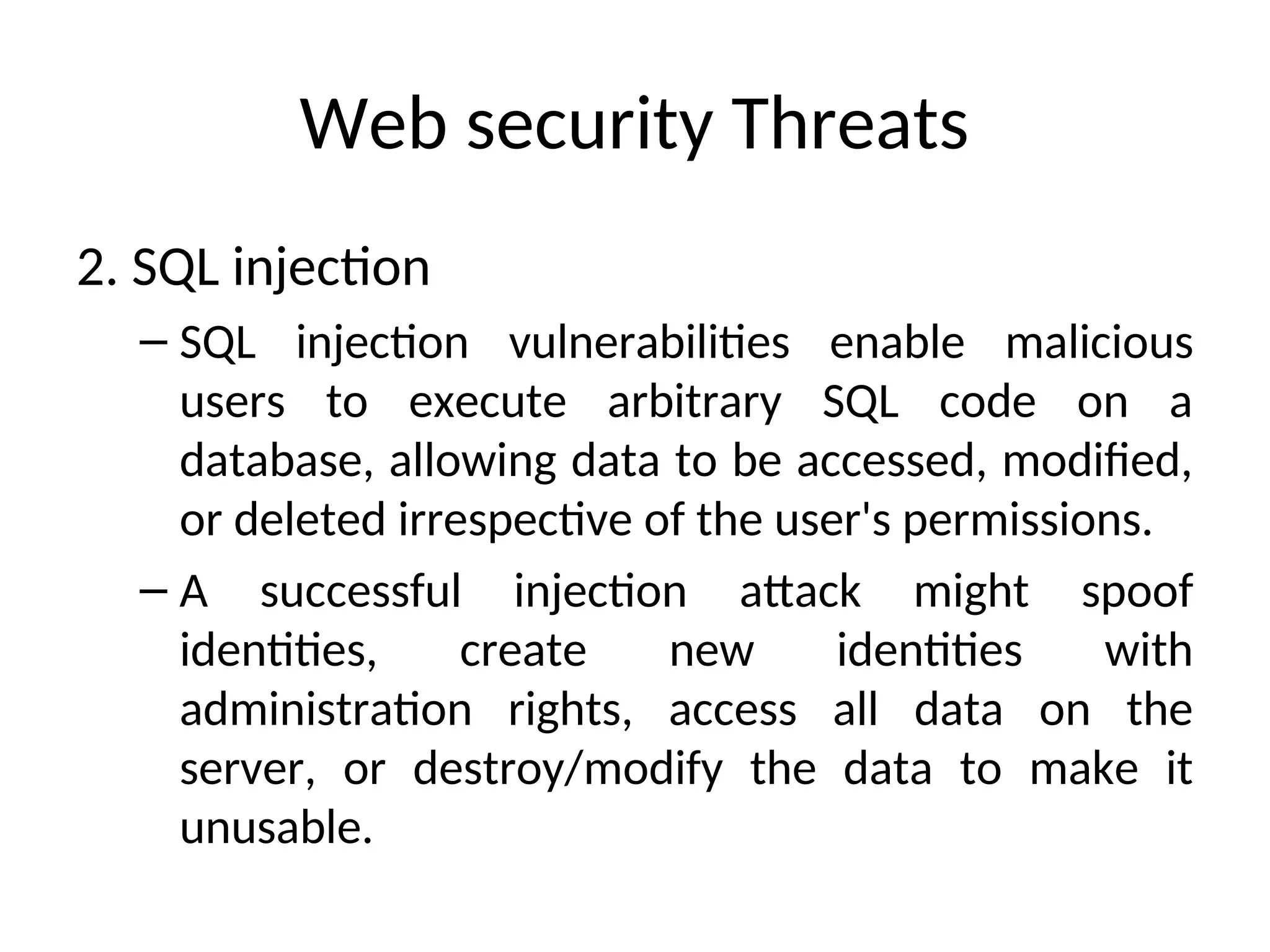 Web security Threats

2. SQL injection

– SQL injection vulnerabilities enable malicious users to execute arbitrary SQL code on a database, allowing data to be accessed, modified, or deleted irrespective of the user's permissions.

– A successful injection attack might spoof identities, create new identities with administration rights, access all data on the server, or destroy/modify the data to make it unusable.